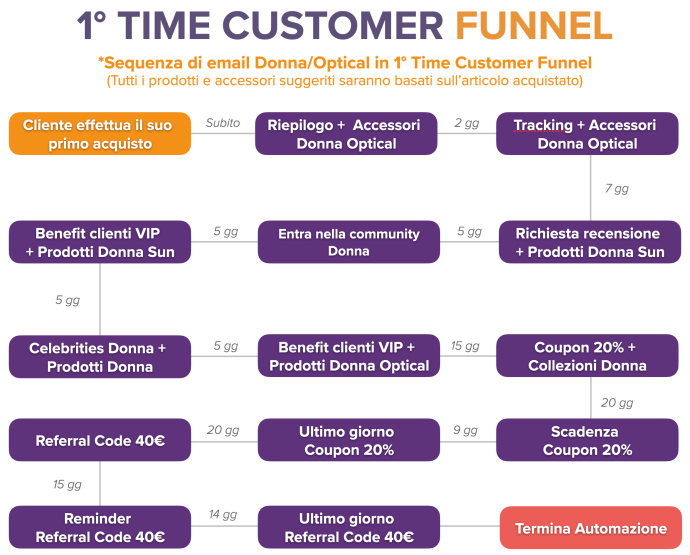 1° TIME CUSTOMER FUNNEL

*Sequenza di email Donna/Optical in 1° Time Customer Funnel
(Tutti i prodotti e accessori suggeriti saranno basati sull'articolo acquistato)

Cliente effettua il suo primo acquisto

Subito

Riepilogo + Accessori Donna Optical

2 gg

Tracking + Accessori Donna Optical

7 gg

Richiesta recensione + Prodotti Donna Sun

5 gg

Entra nella community Donna

5 gg

Benefit clienti VIP + Prodotti Donna Sun

5 gg

Celebrities Donna + Prodotti Donna

5 gg

Benefit clienti VIP + Prodotti Donna Optical

15 gg

Coupon 20% + Collezioni Donna

20 gg

Scadenza Coupon 20%

9 gg

Ultimo giorno Coupon 20%

20 gg

Referral Code 40€

15 gg

Reminder Referral Code 40€

14 gg

Ultimo giorno Referral Code 40€

Termina Automazione